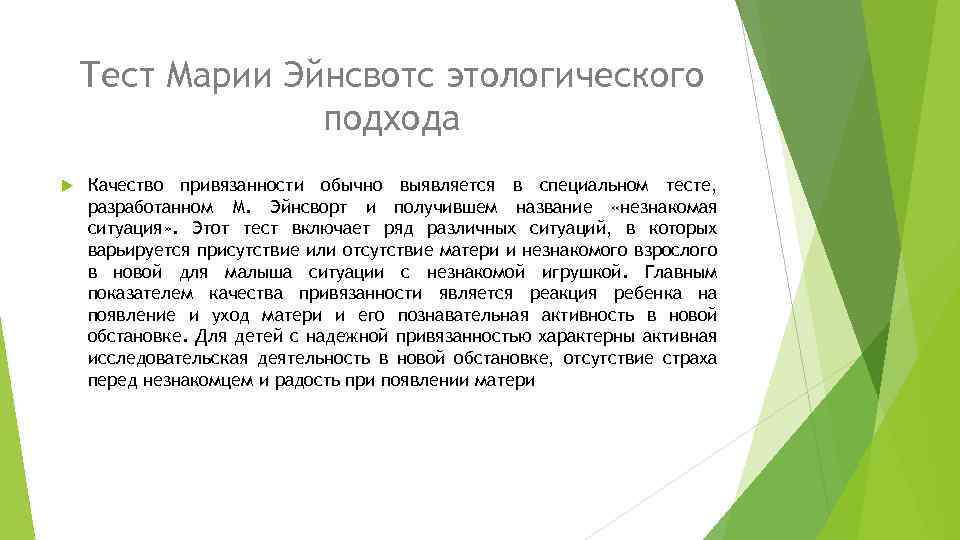 Тест Марии Эйнсвотс этологического подхода

Качество привязанности обычно выявляется в специальном тесте, разработанном М. Эйнсворт и получившем название «незнакомая ситуация». Этот тест включает ряд различных ситуаций, в которых варьируется присутствие или отсутствие матери и незнакомого взрослого в новой для малыша ситуации с незнакомой игрушкой. Главным показателем качества привязанности является реакция ребенка на появление и уход матери и его познавательная активность в новой обстановке. Для детей с надежной привязанностью характерны активная исследовательская деятельность в новой обстановке, отсутствие страха перед незнакомцем и радость при появлении матери